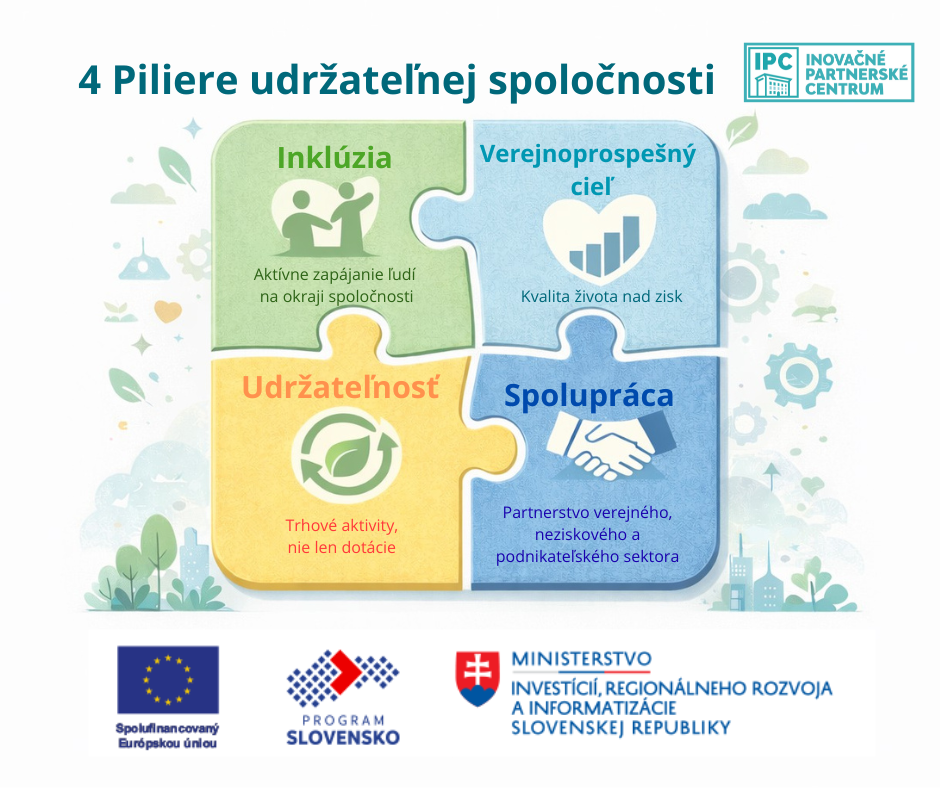 4 Piliere udržateľnej spoločnosti

IPC INOVAČNÉ PARTNERSKÉ CENTRUM

Inklúzia

Aktívne zapájanie ľudí na okraji spoločnosti

Verejnoprospešný cieľ

Kvalita života nad zisk

Udržateľnosť

Trhové aktivity, nie len dotácie

Spolupráca

Partnerstvo verejného, neziskového a podnikateľského sektora

Spolufinancovaný Európskou úniou

PROGRAM SLOVENSKO

MINISTERSTVO INVESTÍCIÍ, REGIONÁLNEHO ROZVOJA A INFORMATIZÁCIE SLOVENSKEJ REPUBLIKY